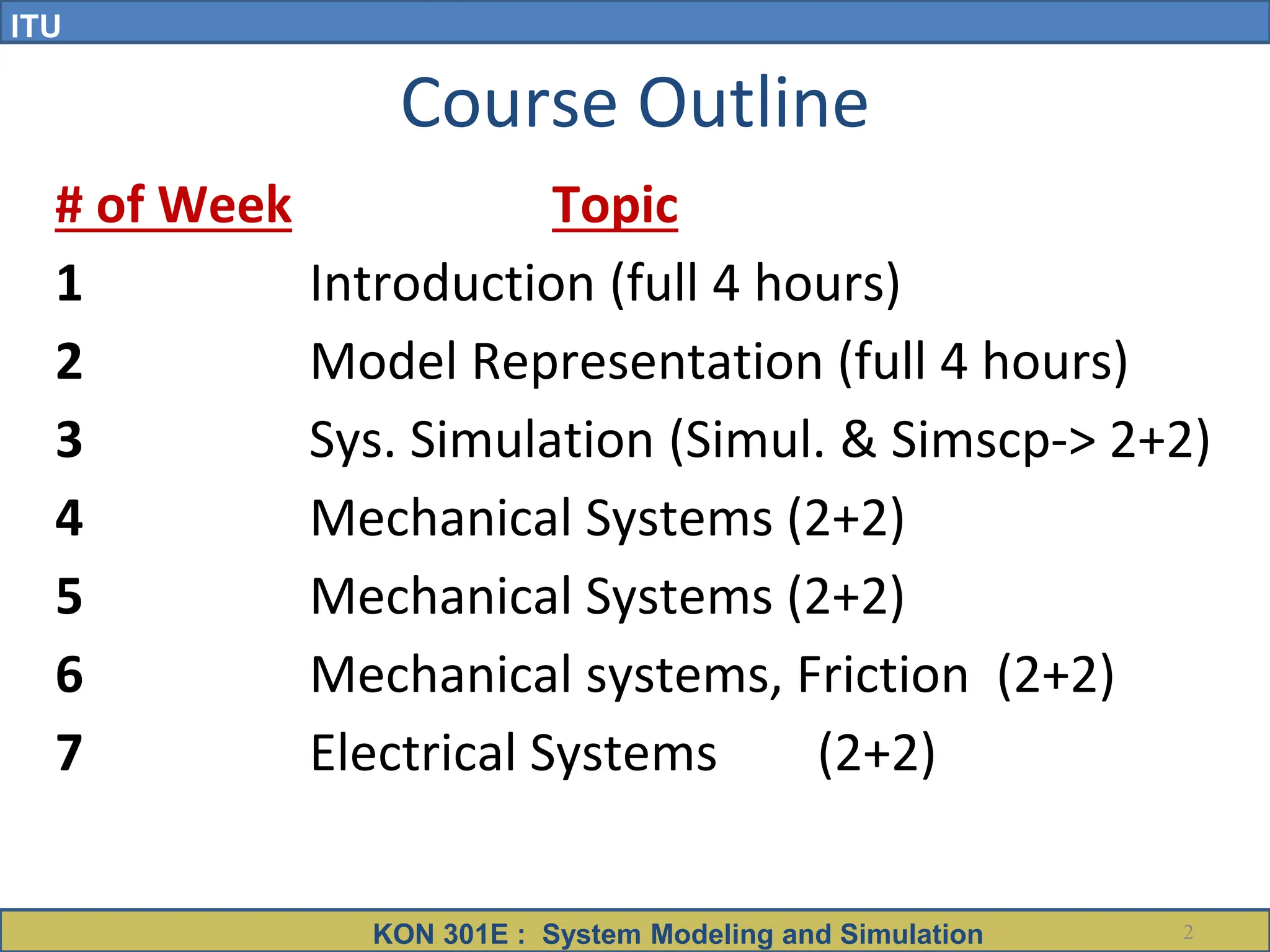 ITU

Course Outline

| # of Week | Topic |
|---|---|
| 1 | Introduction (full 4 hours) |
| 2 | Model Representation (full 4 hours) |
| 3 | Sys. Simulation (Simul. & Simscp-> 2+2) |
| 4 | Mechanical Systems (2+2) |
| 5 | Mechanical Systems (2+2) |
| 6 | Mechanical systems, Friction (2+2) |
| 7 | Electrical Systems (2+2) |

KON 301E : System Modeling and Simulation

2